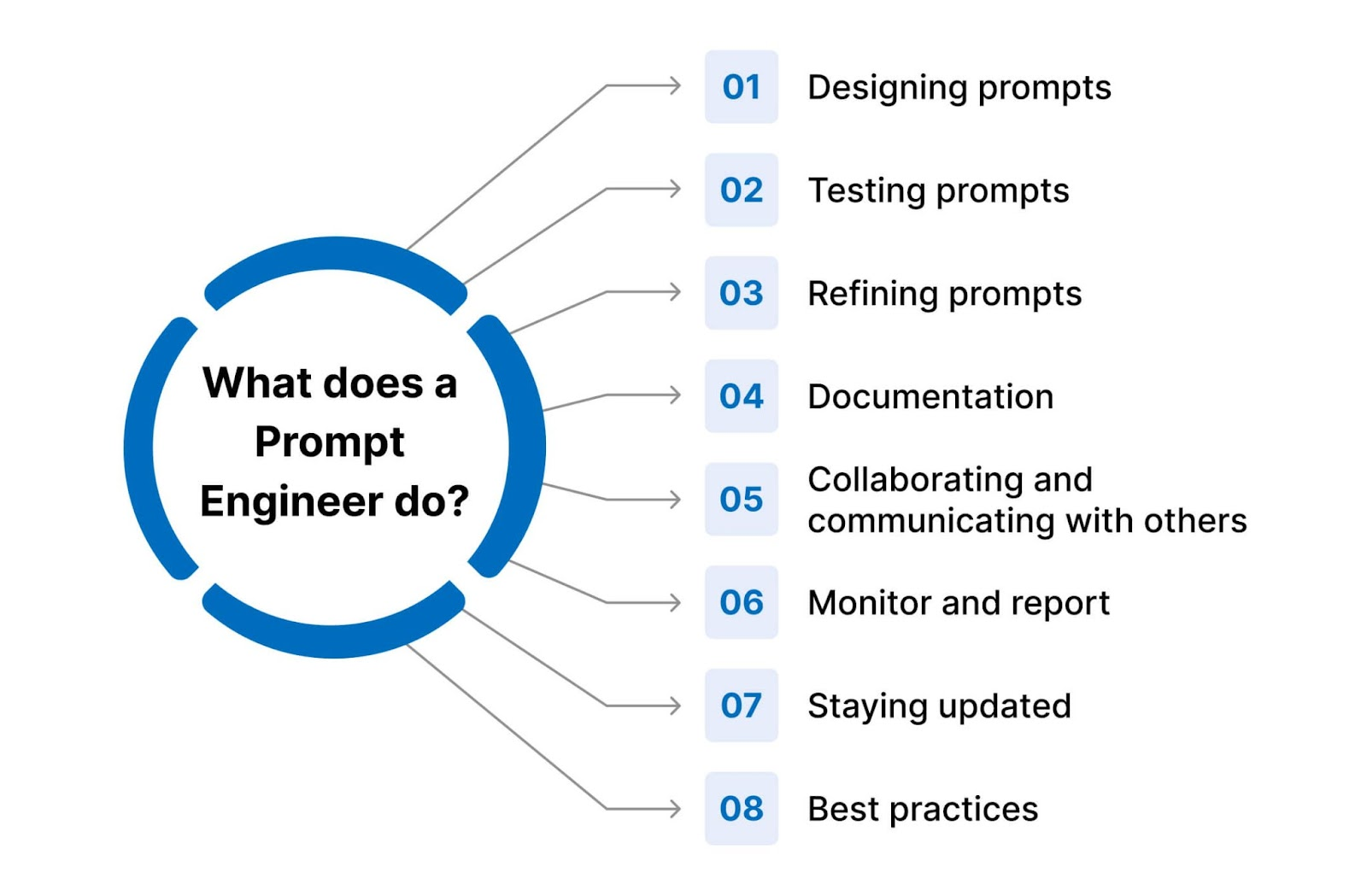 What does a Prompt Engineer do?

01 Designing prompts

02 Testing prompts

03 Refining prompts

04 Documentation

05 Collaborating and communicating with others

06 Monitor and report

07 Staying updated

08 Best practices